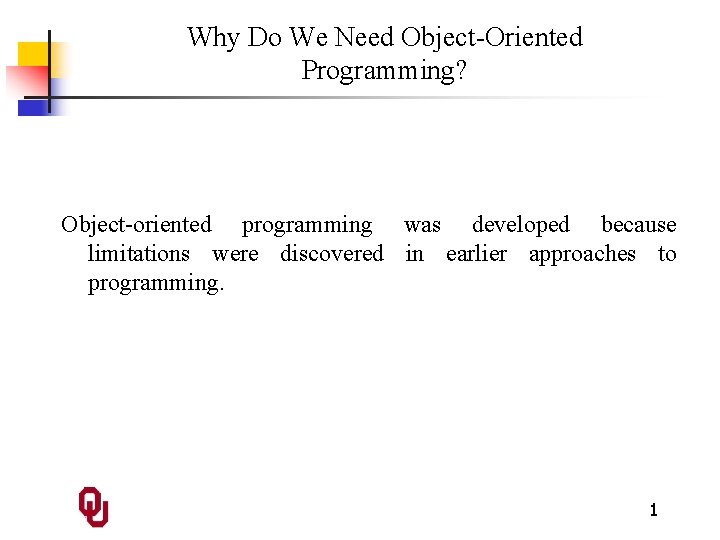 Why Do We Need Object-Oriented Programming?

Object-oriented programming was developed because limitations were discovered in earlier approaches to programming.

OU

1